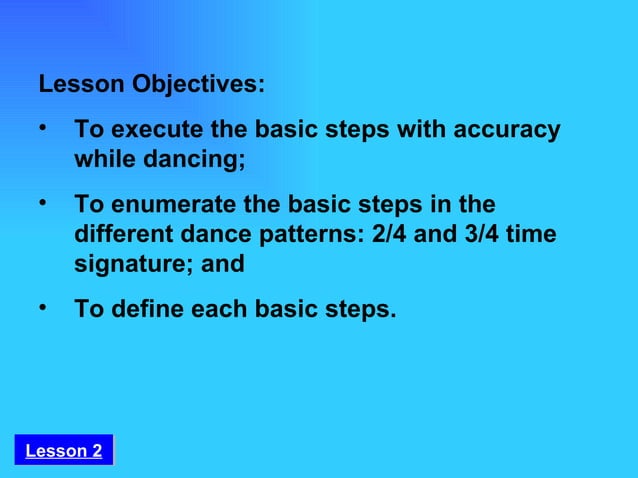 Lesson Objectives:

• To execute the basic steps with accuracy while dancing;

• To enumerate the basic steps in the different dance patterns: 2/4 and 3/4 time signature; and

• To define each basic steps.

Lesson 2